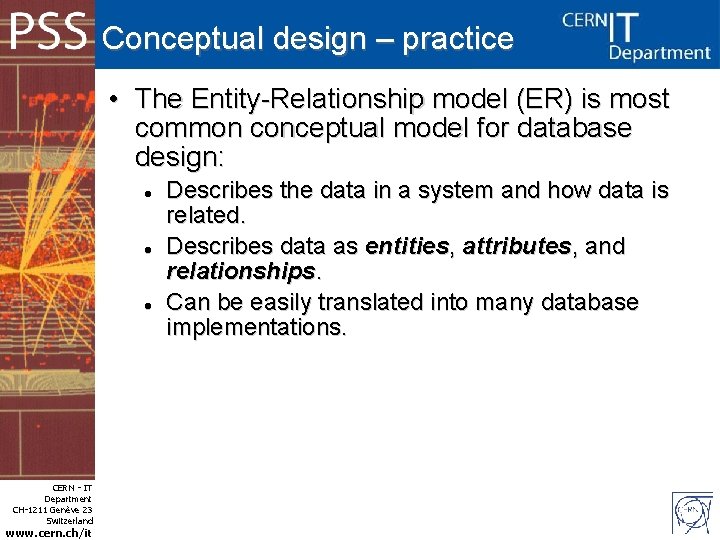 PSS

Conceptual design – practice

CERN IT
Department

• The Entity-Relationship model (ER) is most common conceptual model for database design:
• Describes the data in a system and how data is related.
• Describes data as entities, attributes, and relationships.
• Can be easily translated into many database implementations.

CERN - IT
Department
CH-1211 Genève 23
Switzerland
www.cern.ch/it